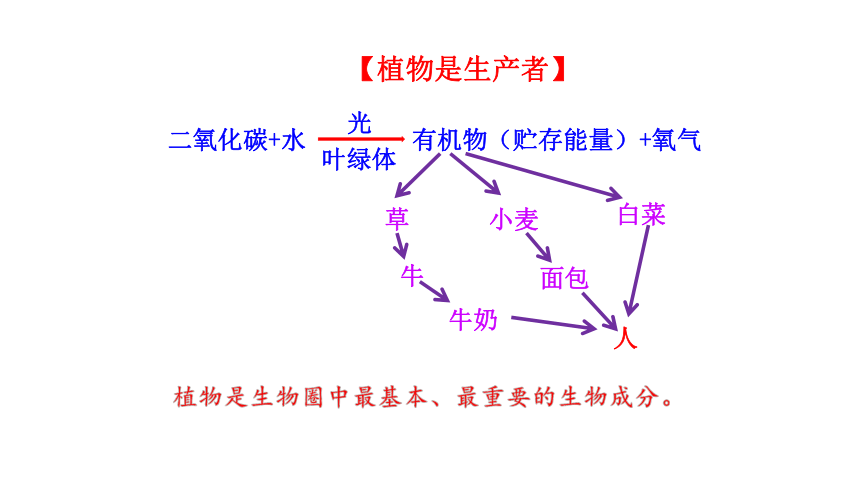 【植物是生产者】

二氧化碳+水 $\xrightarrow[\text{叶绿体}]{\text{光}}$ 有机物（贮存能量）+氧气

草

小麦

白菜

牛

面包

牛奶

人

植物是生物圈中最基本、最重要的生物成分。